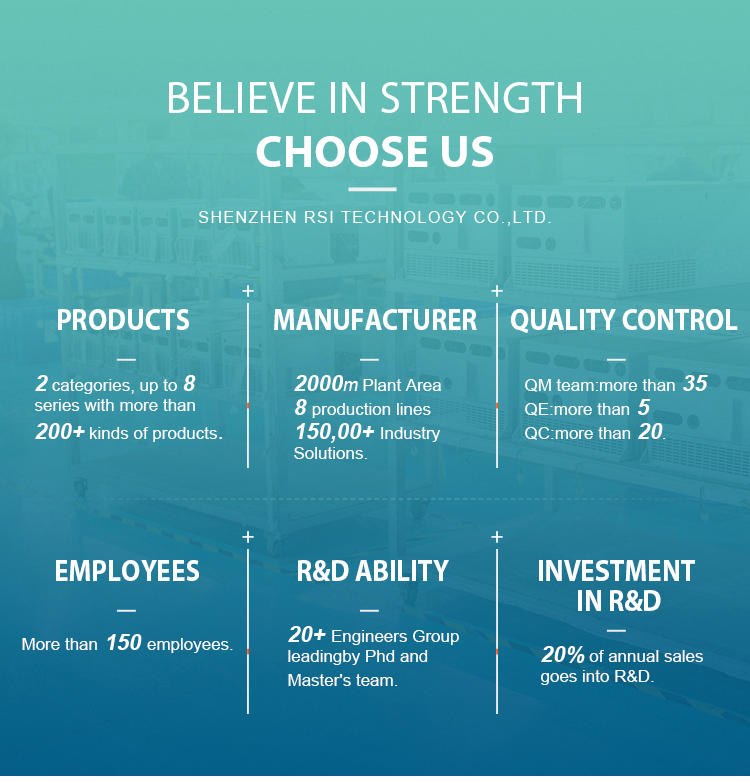 BELIEVE IN STRENGTH
CHOOSE US

SHENZHEN RSI TECHNOLOGY CO.,LTD.

PRODUCTS

2 categories, up to 8 series with more than 200+ kinds of products.

MANUFACTURER

2000m Plant Area
8 production lines
150,00+ Industry Solutions.

QUALITY CONTROL

QM team:more than 35
QE:more than 5
QC:more than 20.

EMPLOYEES

More than 150 employees.

R&D ABILITY

20+ Engineers Group leadingby Phd and Master's team.

INVESTMENT IN R&D

20% of annual sales goes into R&D.